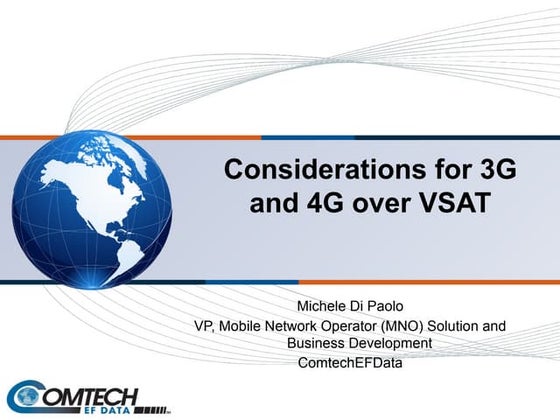 Considerations for 3G and 4G over VSAT

Michele Di Paolo
VP, Mobile Network Operator (MNO) Solution and Business Development
ComtechEFData

COMTECH
EF DATA